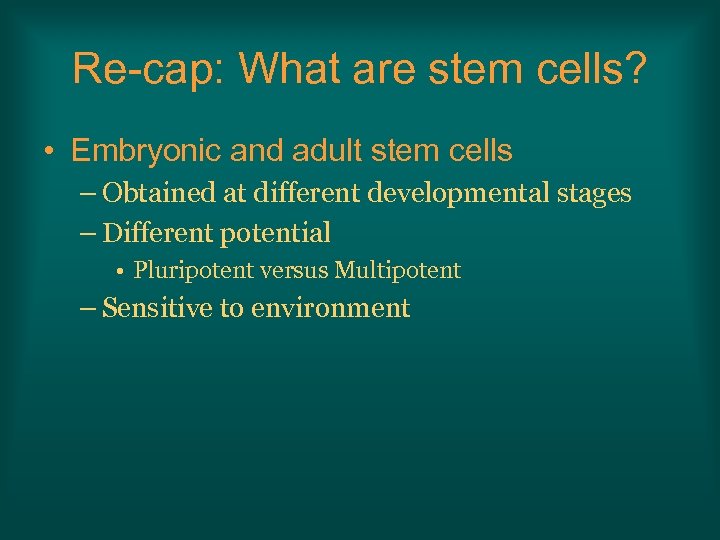 Re-cap: What are stem cells?

• Embryonic and adult stem cells
– Obtained at different developmental stages
– Different potential
• Pluripotent versus Multipotent
– Sensitive to environment